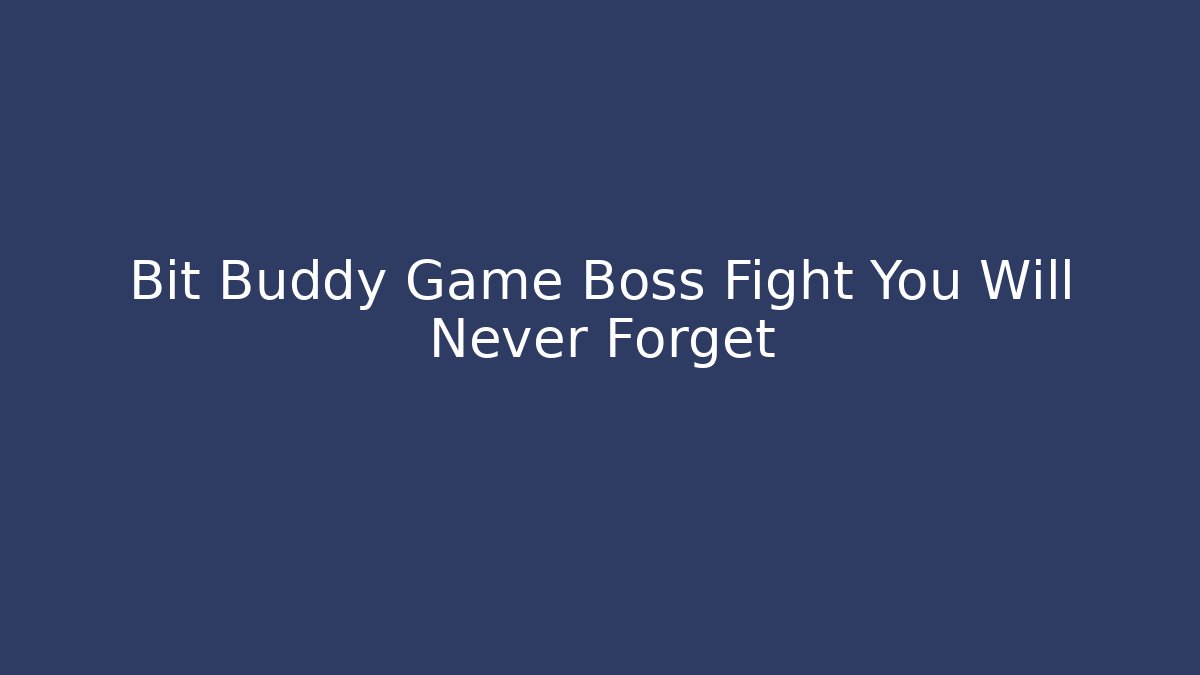 Bit Buddy Game Boss Fight You Will Never Forget